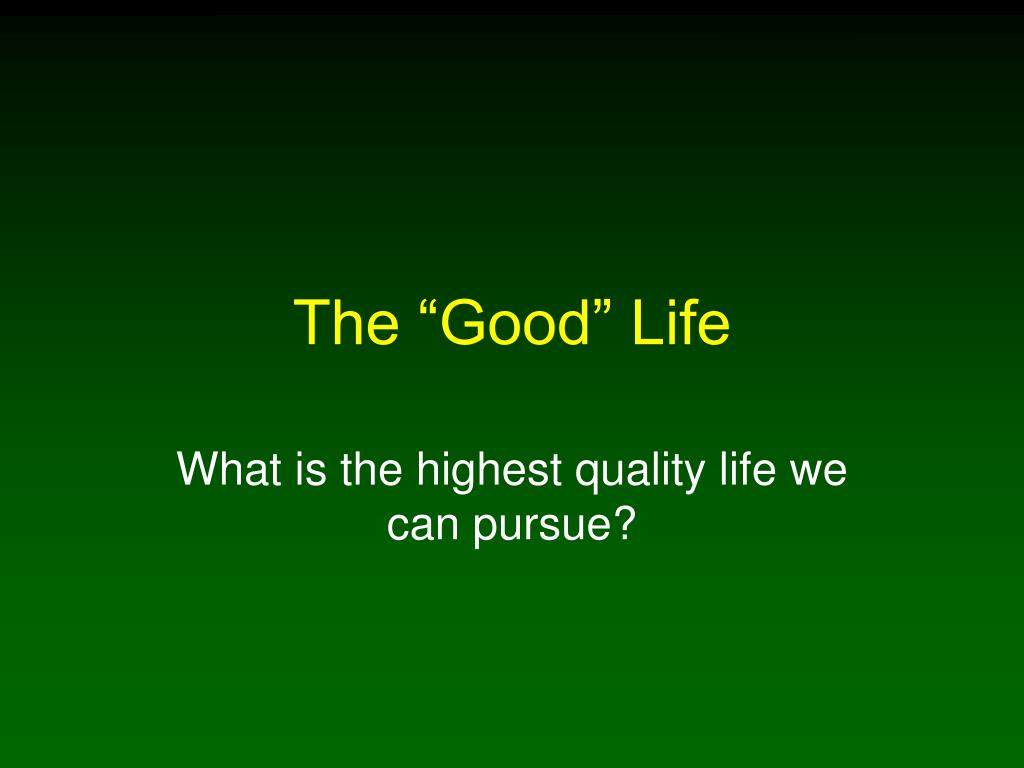 The "Good" Life

What is the highest quality life we can pursue?